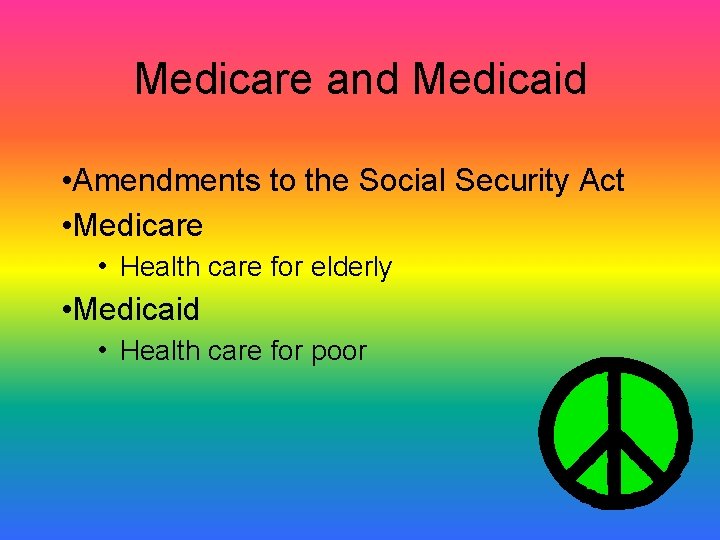 Medicare and Medicaid

•Amendments to the Social Security Act
•Medicare
• Health care for elderly
•Medicaid
• Health care for poor